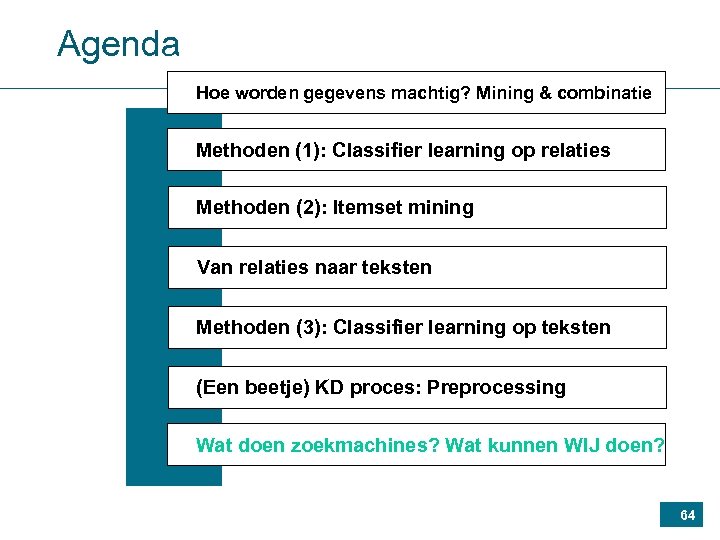 Agenda

Hoe worden gegevens machtig? Mining & combinatie

Methoden (1): Classifier learning op relaties

Methoden (2): Itemset mining

Van relaties naar teksten

Methoden (3): Classifier learning op teksten

(Een beetje) KD proces: Preprocessing

Wat doen zoekmachines? Wat kunnen WIJ doen?

64